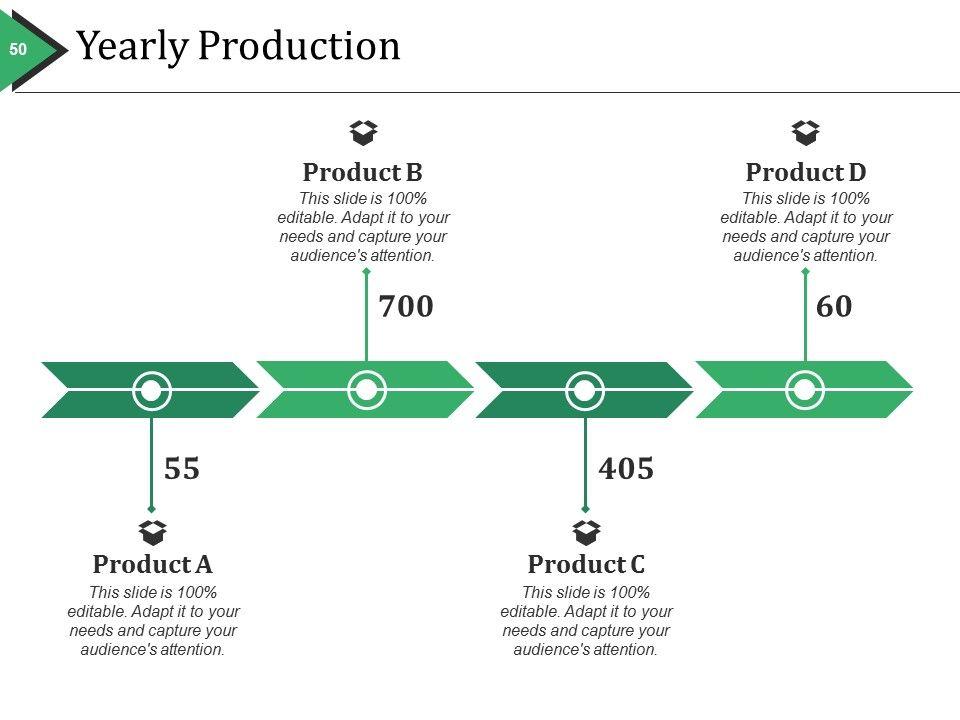 50

Yearly Production

Product B
This slide is 100% editable. Adapt it to your needs and capture your audience's attention.

700

Product D
This slide is 100% editable. Adapt it to your needs and capture your audience's attention.

60

55

Product A
This slide is 100% editable. Adapt it to your needs and capture your audience's attention.

405

Product C
This slide is 100% editable. Adapt it to your needs and capture your audience's attention.